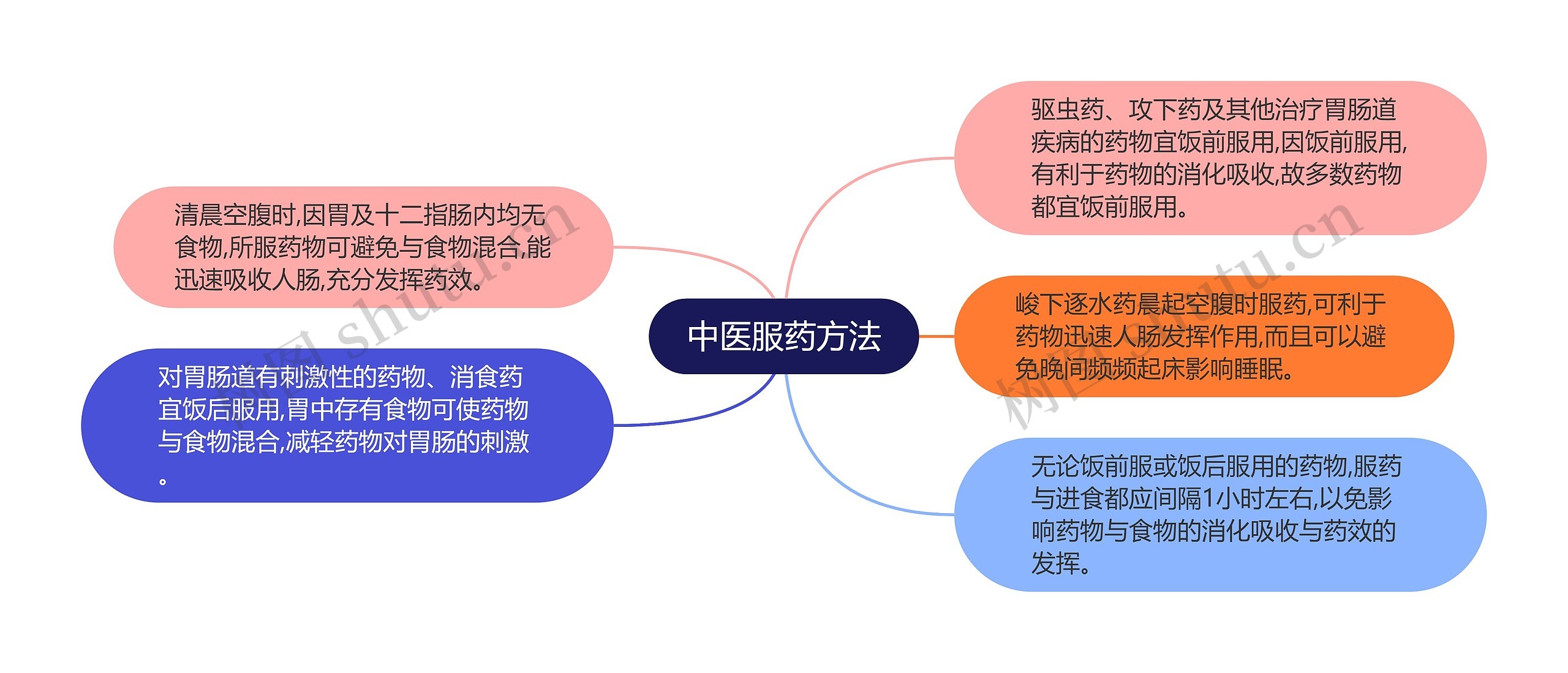 中医服药方法

清晨空腹时,因胃及十二指肠内均无食物,所服药物可避免与食物混合,能迅速吸收人肠,充分发挥药效。

对胃肠道有刺激性的药物、消食药宜饭后服用,胃中存有食物可使药物与食物混合,减轻药物对胃肠的刺激。

驱虫药、攻下药及其他治疗胃肠道疾病的药物宜饭前服用,因饭前服用,有利于药物的消化吸收,故多数药物都宜饭前服用。

峻下逐水药晨起空腹时服药,可利于药物迅速人肠发挥作用,而且可以避免晚间频频起床影响睡眠。

无论饭前服或饭后服用的药物,服药与进食都应间隔1小时左右,以免影响药物与食物的消化吸收与药效的发挥。

树图 shutu.cn

树图 shutu.cn